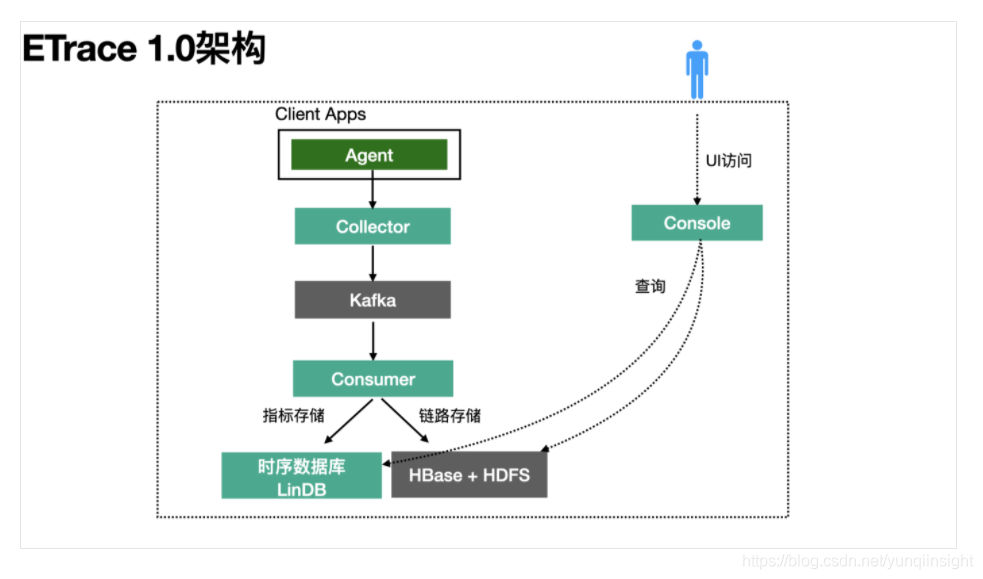 ETrace 1.0架构

Client Apps

Agent

Collector

Kafka

Consumer

指标存储

链路存储

时序数据库
LinDB

HBase + HDFS

UI访问

Console

查询

https://blog.csdn.net/yunqiinsight